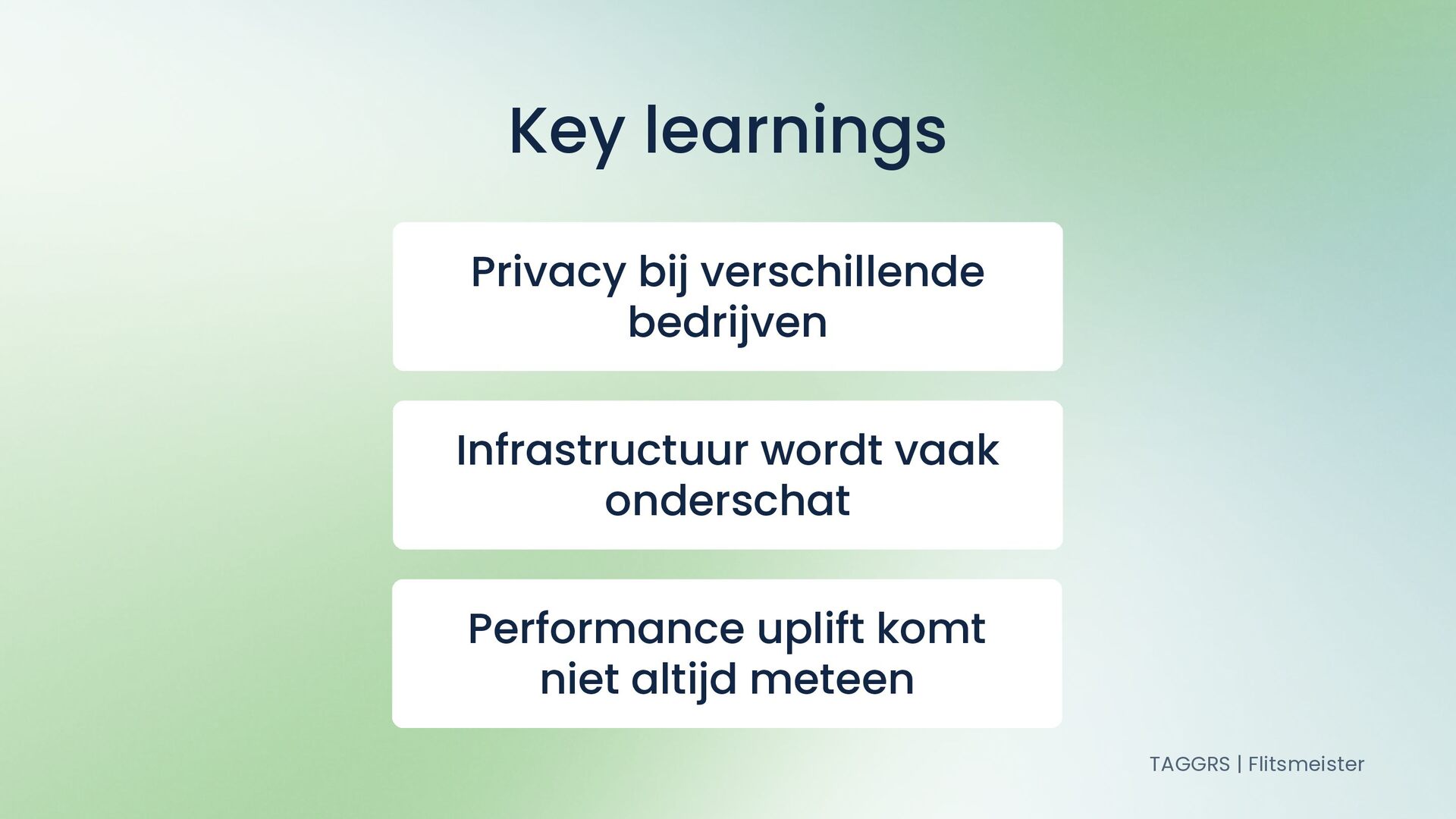 Key learnings

Privacy bij verschillende bedrijven

Infrastructuur wordt vaak onderschat

Performance uplift komt niet altijd meteen

TAGGRS | Flitsmeister